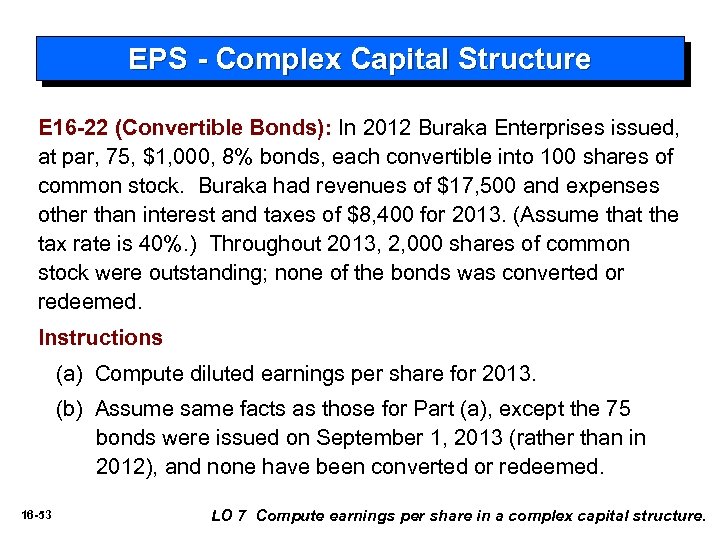 EPS - Complex Capital Structure

E16-22 (Convertible Bonds): In 2012 Buraka Enterprises issued, at par, 75, \$1,000, 8% bonds, each convertible into 100 shares of common stock. Buraka had revenues of \$17,500 and expenses other than interest and taxes of \$8,400 for 2013. (Assume that the tax rate is 40%.) Throughout 2013, 2,000 shares of common stock were outstanding; none of the bonds was converted or redeemed.

Instructions

(a) Compute diluted earnings per share for 2013.

(b) Assume same facts as those for Part (a), except the 75 bonds were issued on September 1, 2013 (rather than in 2012), and none have been converted or redeemed.

16-53

LO 7 Compute earnings per share in a complex capital structure.